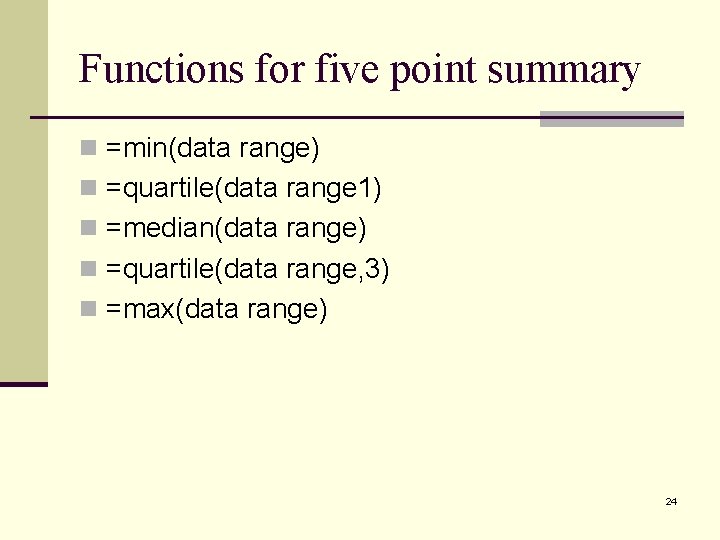 Functions for five point summary

=min(data range)
=quartile(data range1)
=median(data range)
=quartile(data range,3)
=max(data range)

24